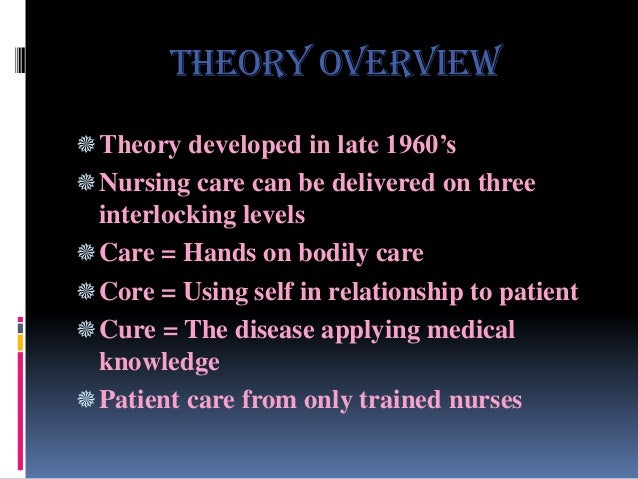 THEORY OVERVIEW

Theory developed in late 1960's

Nursing care can be delivered on three interlocking levels

Care = Hands on bodily care

Core = Using self in relationship to patient

Cure = The disease applying medical knowledge

Patient care from only trained nurses